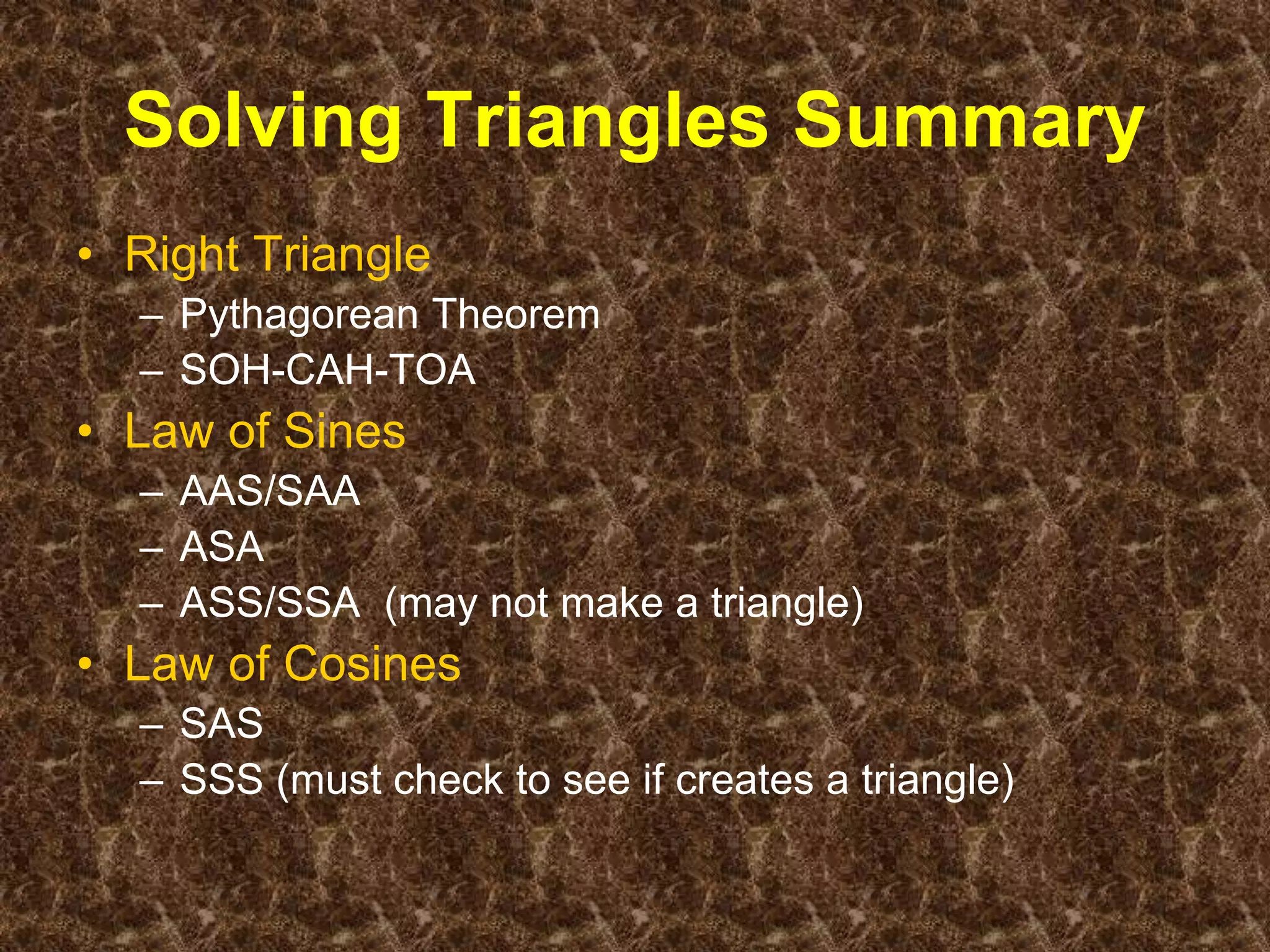 Solving Triangles Summary

• Right Triangle
– Pythagorean Theorem
– SOH-CAH-TOA
• Law of Sines
– AAS/SAA
– ASA
– ASS/SSA (may not make a triangle)
• Law of Cosines
– SAS
– SSS (must check to see if creates a triangle)